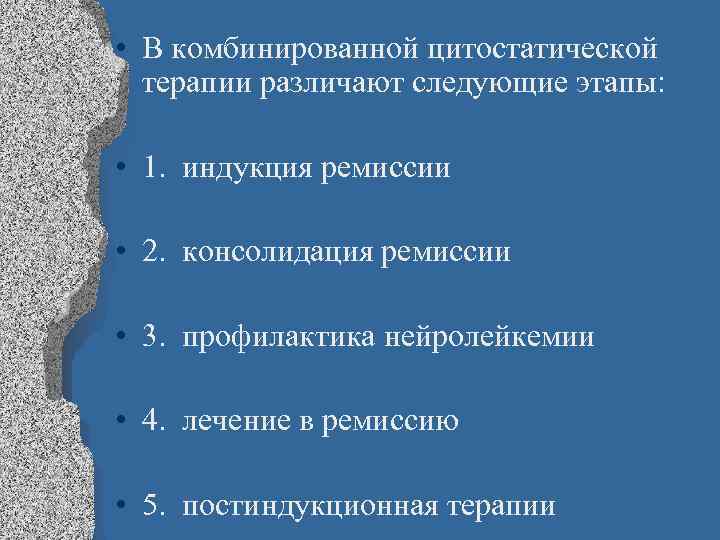 • В комбинированной цитостатической терапии различают следующие этапы:

• 1. индукция ремиссии

• 2. консолидация ремиссии

• 3. профилактика нейролейкемии

• 4. лечение в ремиссию

• 5. постиндукционная терапии